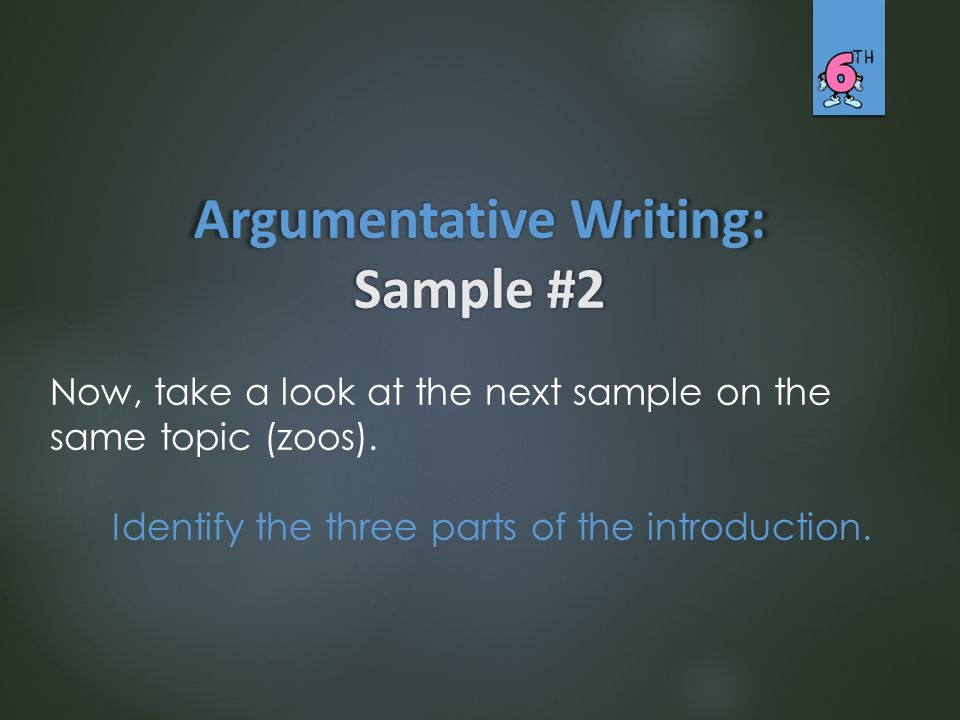 6TH

Argumentative Writing:
Sample #2

Now, take a look at the next sample on the same topic (zoos).

Identify the three parts of the introduction.